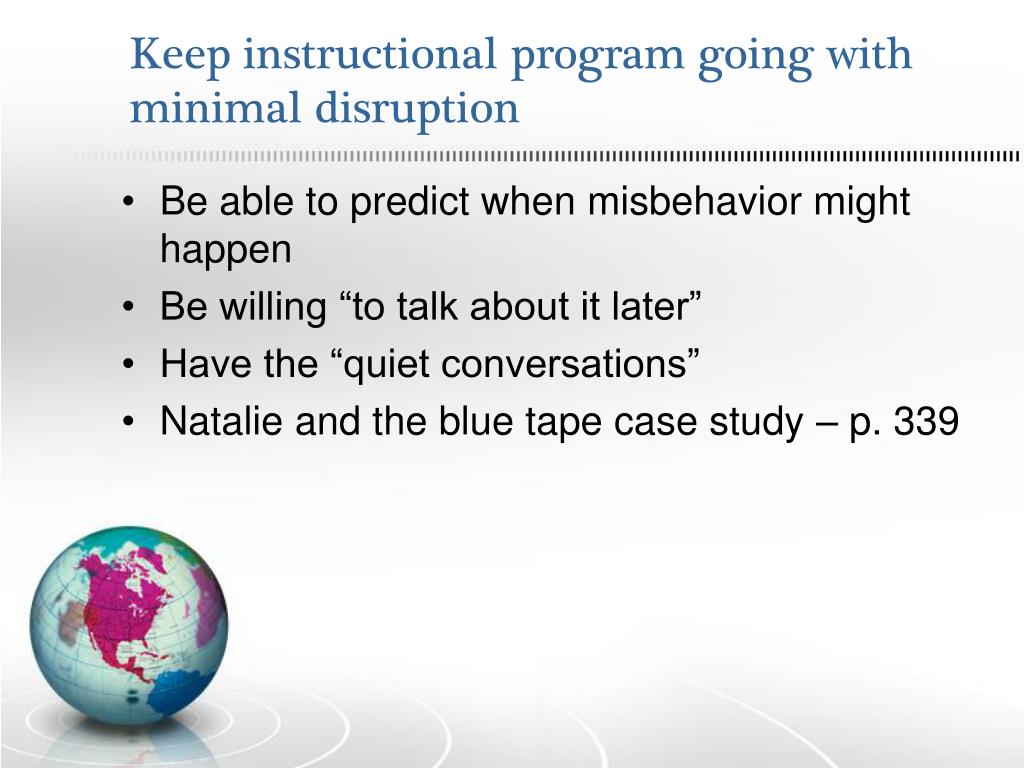 Keep instructional program going with minimal disruption

• Be able to predict when misbehavior might happen
• Be willing “to talk about it later”
• Have the “quiet conversations”
• Natalie and the blue tape case study – p. 339